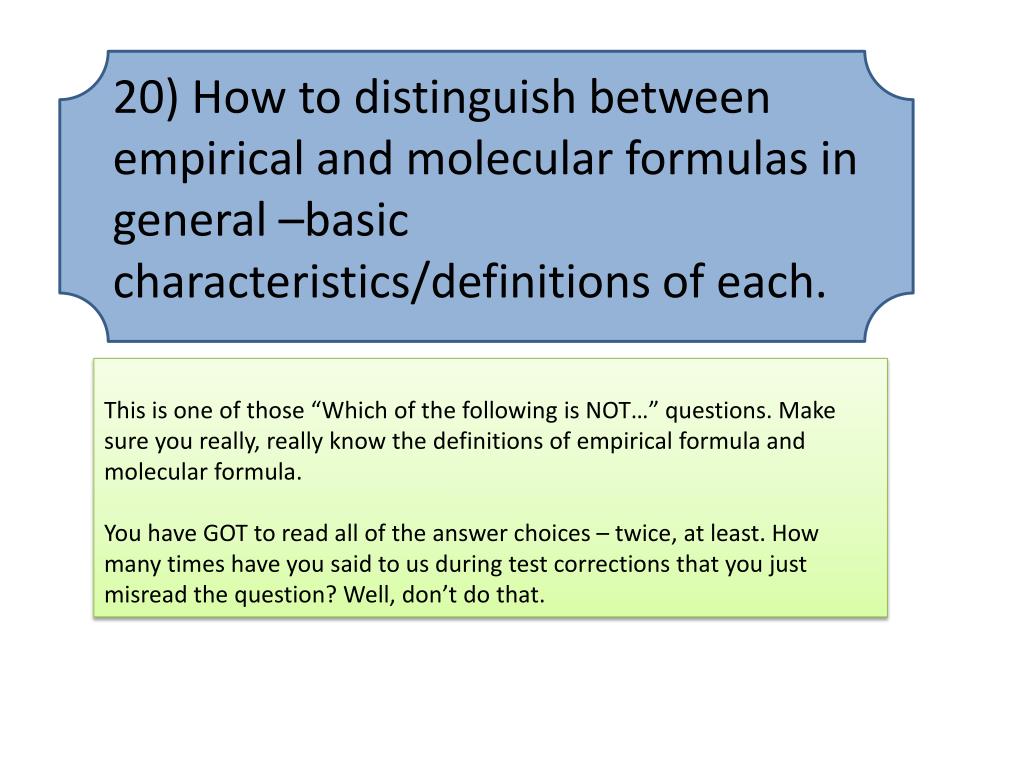 20) How to distinguish between empirical and molecular formulas in general –basic characteristics/definitions of each.

This is one of those “Which of the following is NOT…” questions. Make sure you really, really know the definitions of empirical formula and molecular formula.

You have GOT to read all of the answer choices – twice, at least. How many times have you said to us during test corrections that you just misread the question? Well, don’t do that.